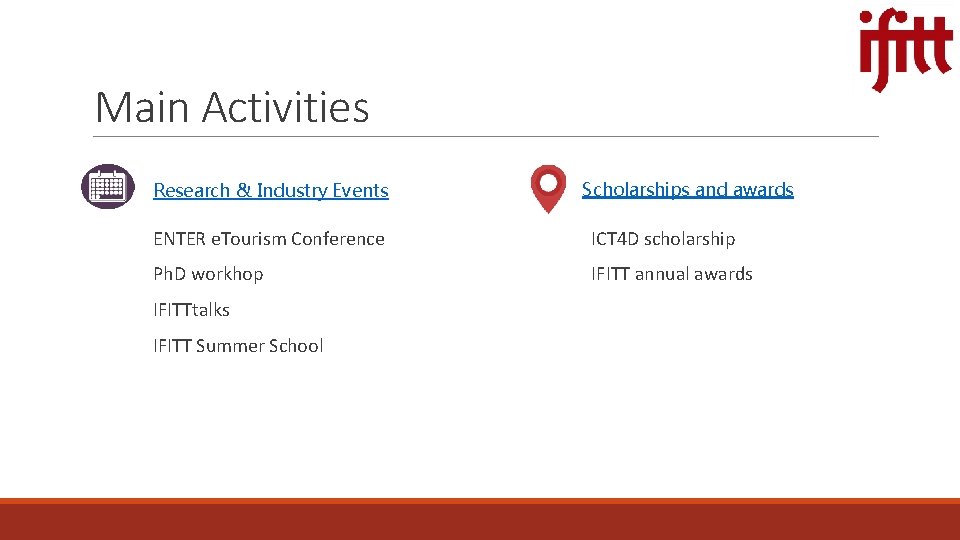 ifitt

Main Activities

Research & Industry Events

ENTER eTourism Conference

PhD workhop

IFITTtalks

IFITT Summer School

Scholarships and awards

ICT4D scholarship

IFITT annual awards